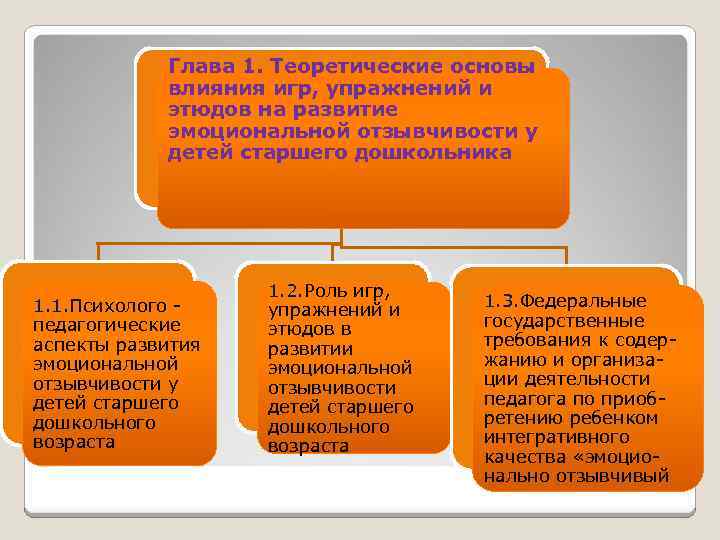 Глава 1. Теоретические основы влияния игр, упражнений и этюдов на развитие эмоциональной отзывчивости у детей старшего дошкольника

1.1.Психолого - педагогические аспекты развития эмоциональной отзывчивости у детей старшего дошкольного возраста

1.2.Роль игр, упражнений и этюдов в развитии эмоциональной отзывчивости детей старшего дошкольного возраста

1.3.Федеральные государственные требования к содержанию и организации деятельности педагога по приобретению ребенком интегративного качества «эмоционально отзывчивый